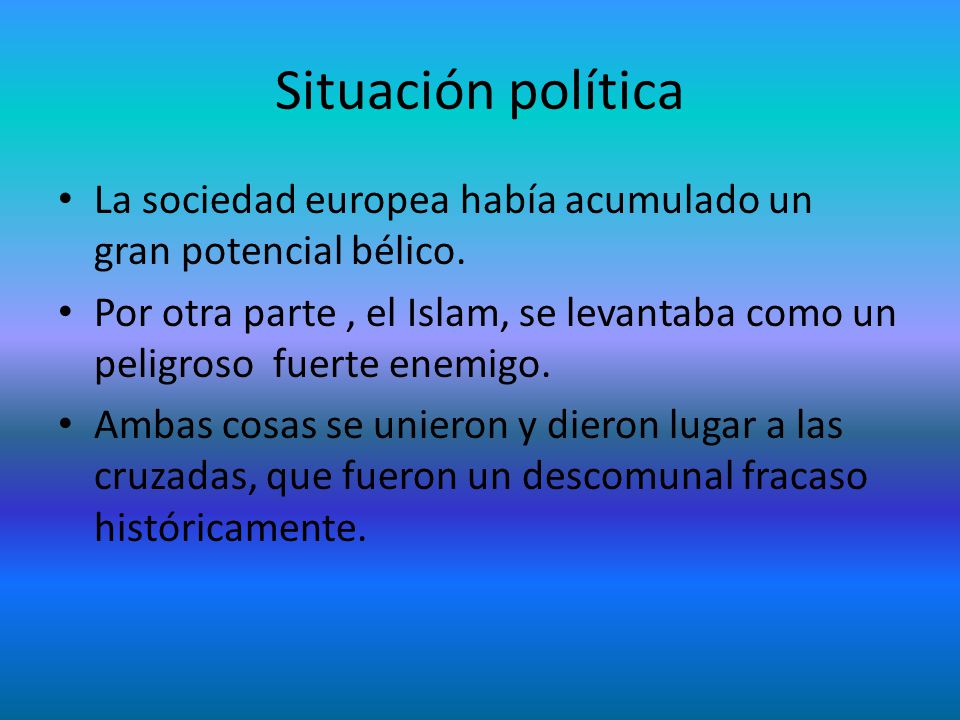 Situación política

• La sociedad europea había acumulado un gran potencial bélico.

• Por otra parte , el Islam, se levantaba como un peligroso fuerte enemigo.

• Ambas cosas se unieron y dieron lugar a las cruzadas, que fueron un descomunal fracaso históricamente.